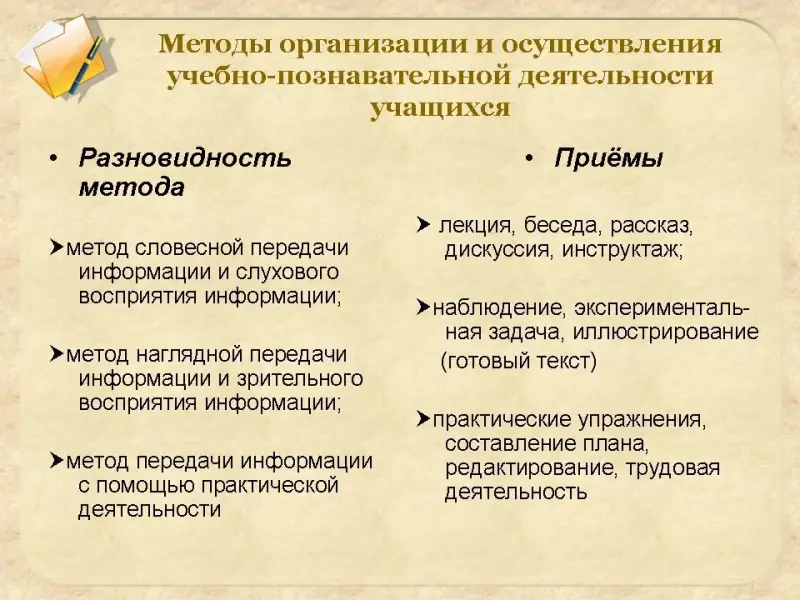 Методы организации и осуществления учебно-познавательной деятельности учащихся

• Разновидность метода

➤метод словесной передачи информации и слухового восприятия информации;

➤метод наглядной передачи информации и зрительного восприятия информации;

➤метод передачи информации с помощью практической деятельности

• Приёмы

➤ лекция, беседа, рассказ, дискуссия, инструктаж;

➤наблюдение, экспериментальная задача, иллюстрирование (готовый текст)

➤практические упражнения, составление плана, редактирование, трудовая деятельность